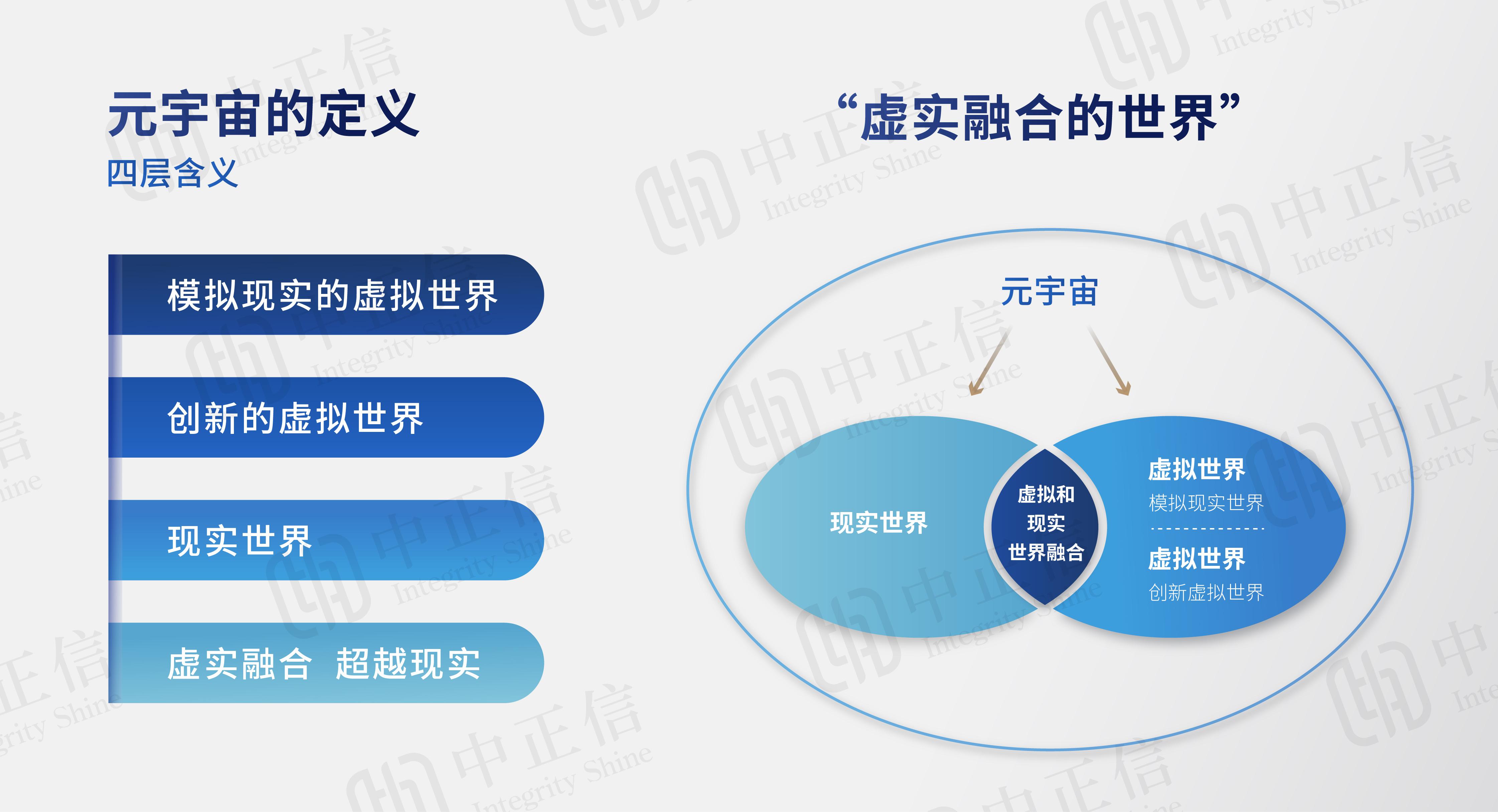 元宇宙的定义
四层含义

模拟现实的虚拟世界

创新的虚拟世界

现实世界

虚实融合 超越现实

“虚实融合的世界”

元宇宙

现实世界

虚拟和现实世界融合

虚拟世界
模拟现实世界

虚拟世界
创新虚拟世界

中正信 Integrity Shine